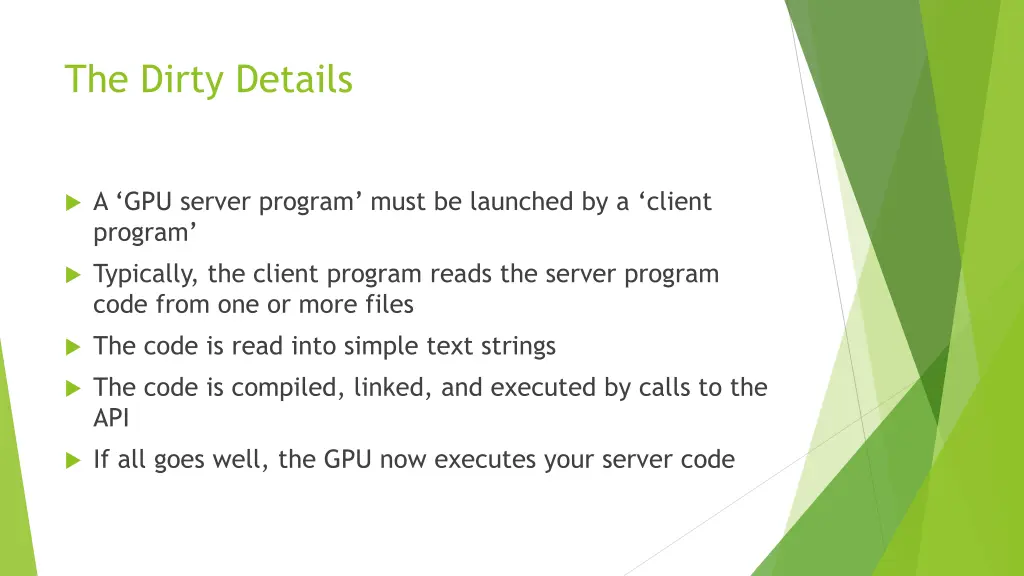 The Dirty Details

A ‘GPU server program’ must be launched by a ‘client program’

Typically, the client program reads the server program code from one or more files

The code is read into simple text strings

The code is compiled, linked, and executed by calls to the API

If all goes well, the GPU now executes your server code